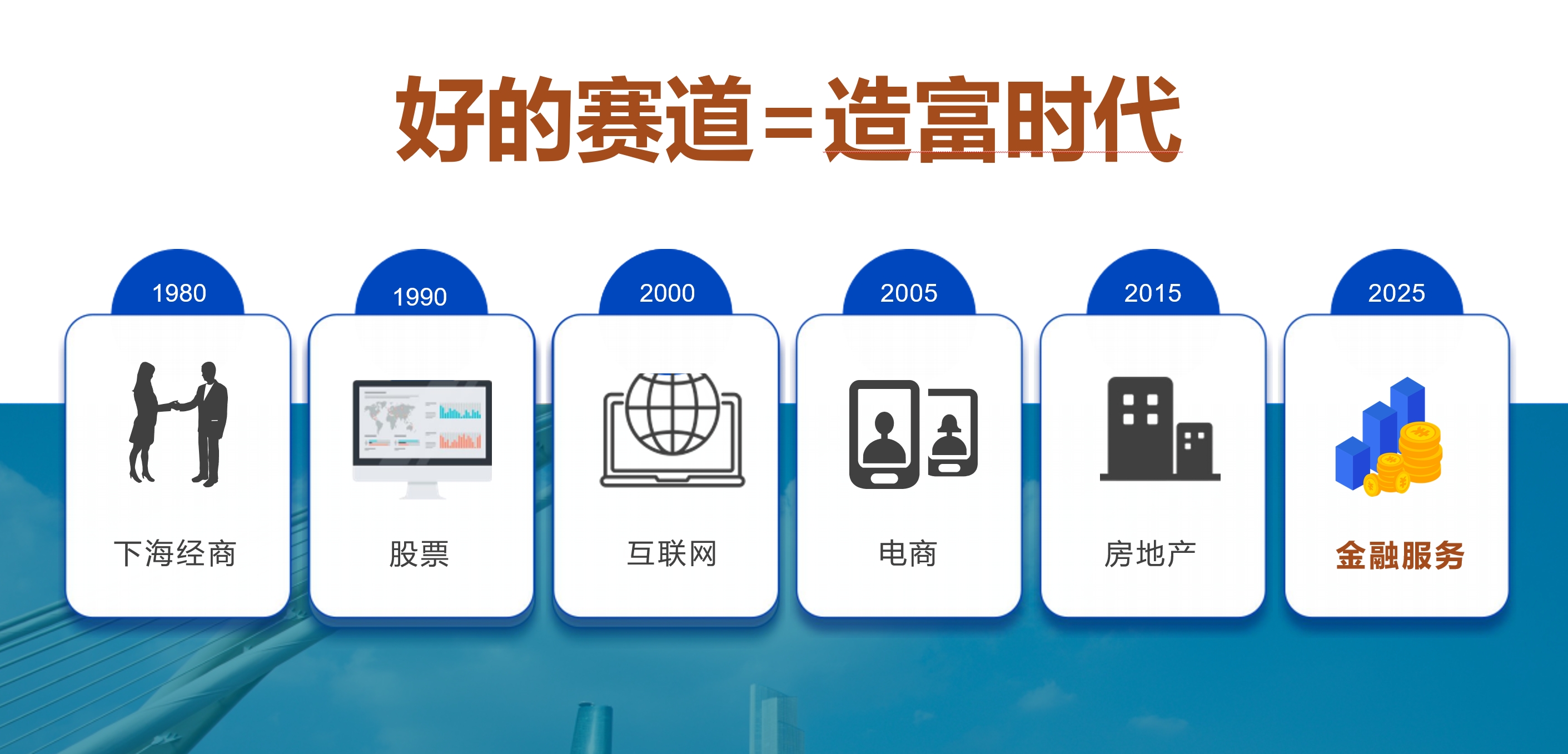 好的赛道=造富时代

1980
下海经商

1990
股票

2000
互联网

2005
电商

2015
房地产

2025
金融服务